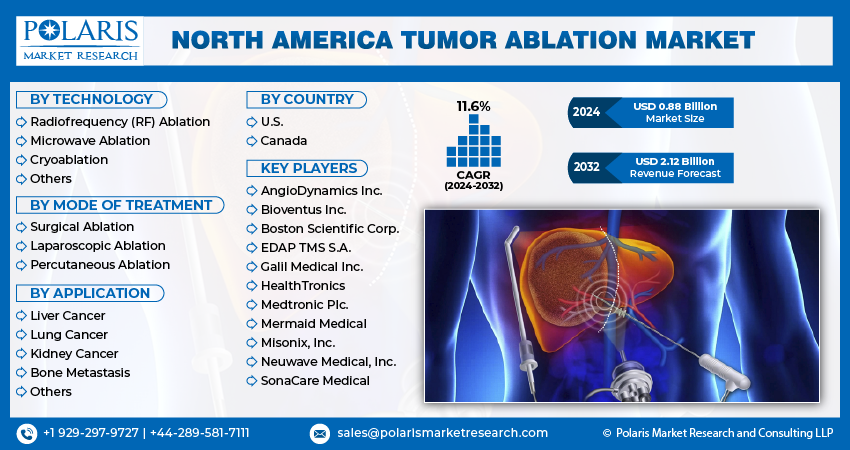 POLARIS
MARKET RESEARCH

NORTH AMERICA TUMOR ABLATION MARKET

BY TECHNOLOGY
Radiofrequency (RF) Ablation
Microwave Ablation
Cryoablation
Others

BY MODE OF TREATMENT
Surgical Ablation
Laparoscopic Ablation
Percutaneous Ablation

BY APPLICATION
Liver Cancer
Lung Cancer
Kidney Cancer
Bone Metastasis
Others

BY COUNTRY
U.S.
Canada

KEY PLAYERS
AngioDynamics Inc.
Bioventus Inc.
Boston Scientific Corp.
EDAP TMS S.A.
Galil Medical Inc.
HealthTronics
Medtronic Plc.
Mermaid Medical
Misonix, Inc.
Neuwave Medical, Inc.
SonaCare Medical

11.6%
CAGR
(2024-2032)

2024 USD 0.88 Billion Market Size

2032 USD 2.12 Billion Revenue Forecast

+1 929-297-9727 | +44-289-581-7111
sales@polarismarketresearch.com
© Polaris Market Research and Consulting LLP